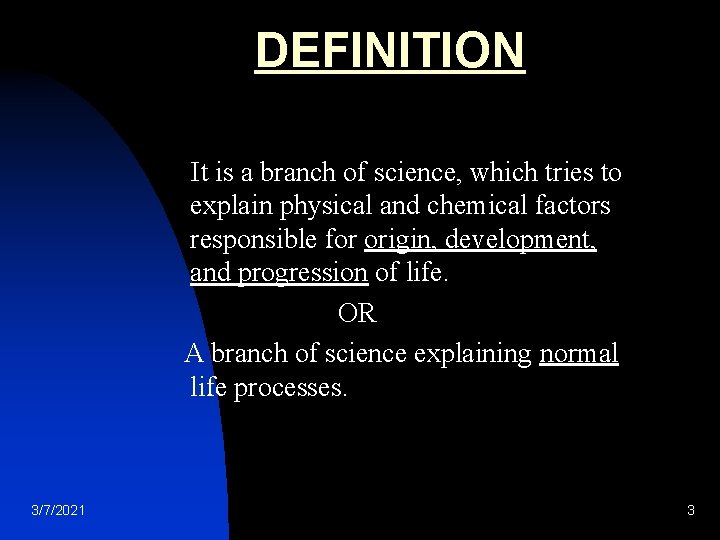 DEFINITION

It is a branch of science, which tries to explain physical and chemical factors responsible for origin, development, and progression of life.

OR

A branch of science explaining normal life processes.

3/7/2021

3